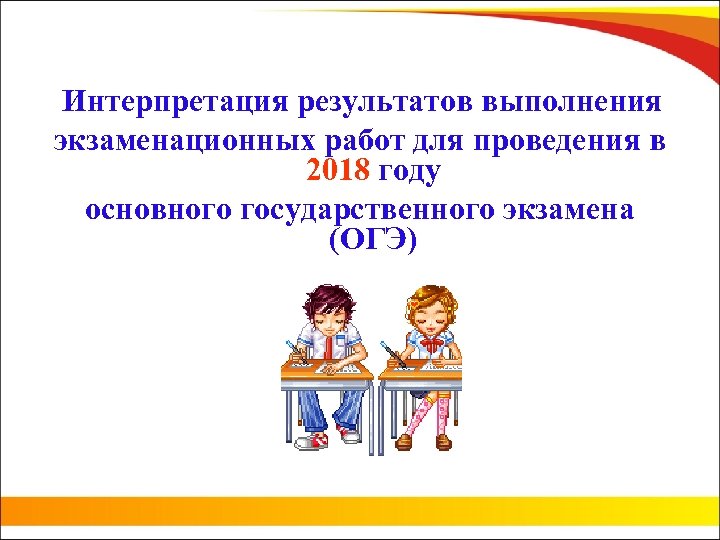 Интерпретация результатов выполнения экзаменационных работ для проведения в 2018 году
основного государственного экзамена (ОГЭ)